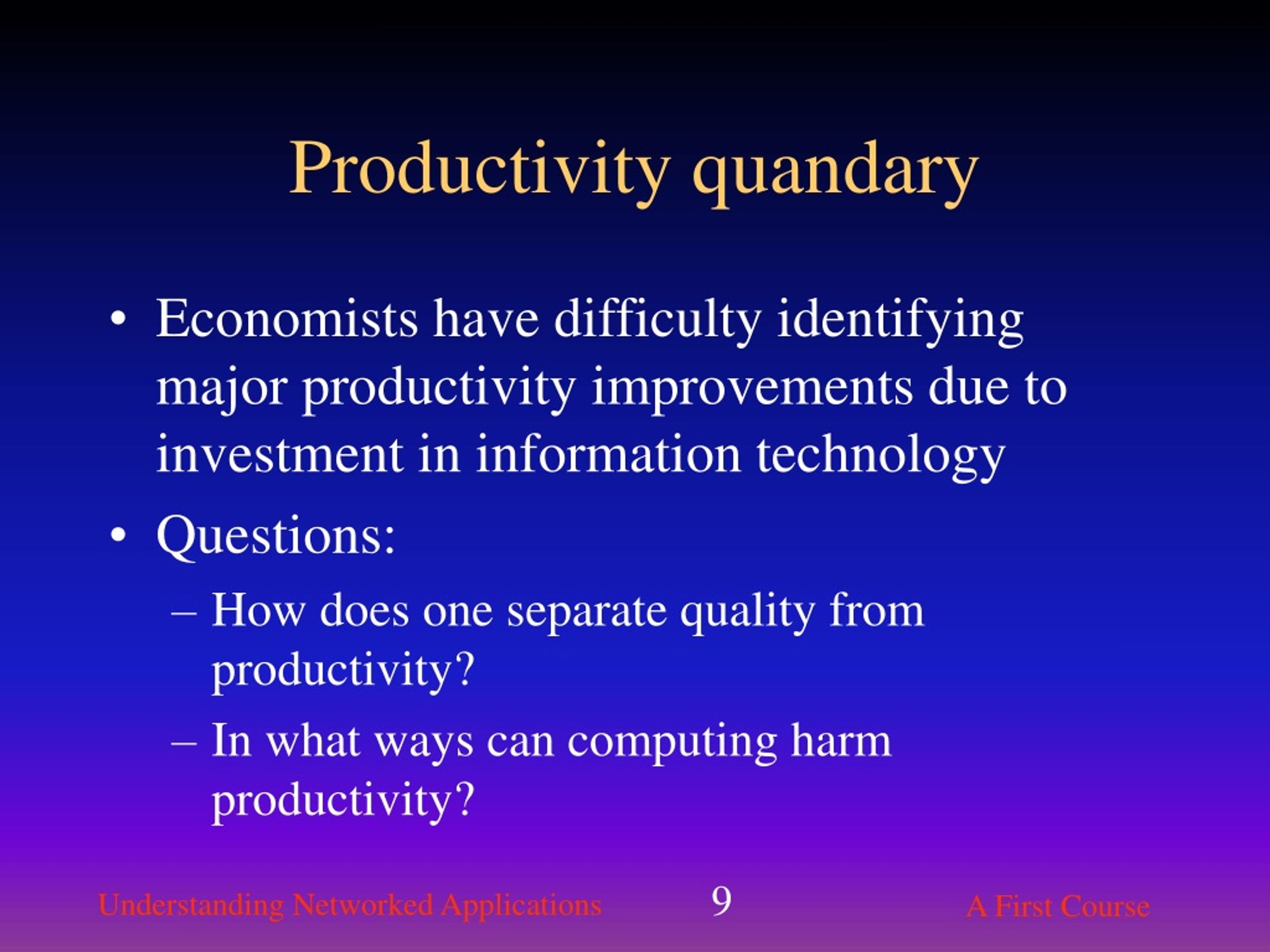 Productivity quandary

• Economists have difficulty identifying major productivity improvements due to investment in information technology

• Questions:
– How does one separate quality from productivity?
– In what ways can computing harm productivity?

Understanding Networked Applications 9 A First Course